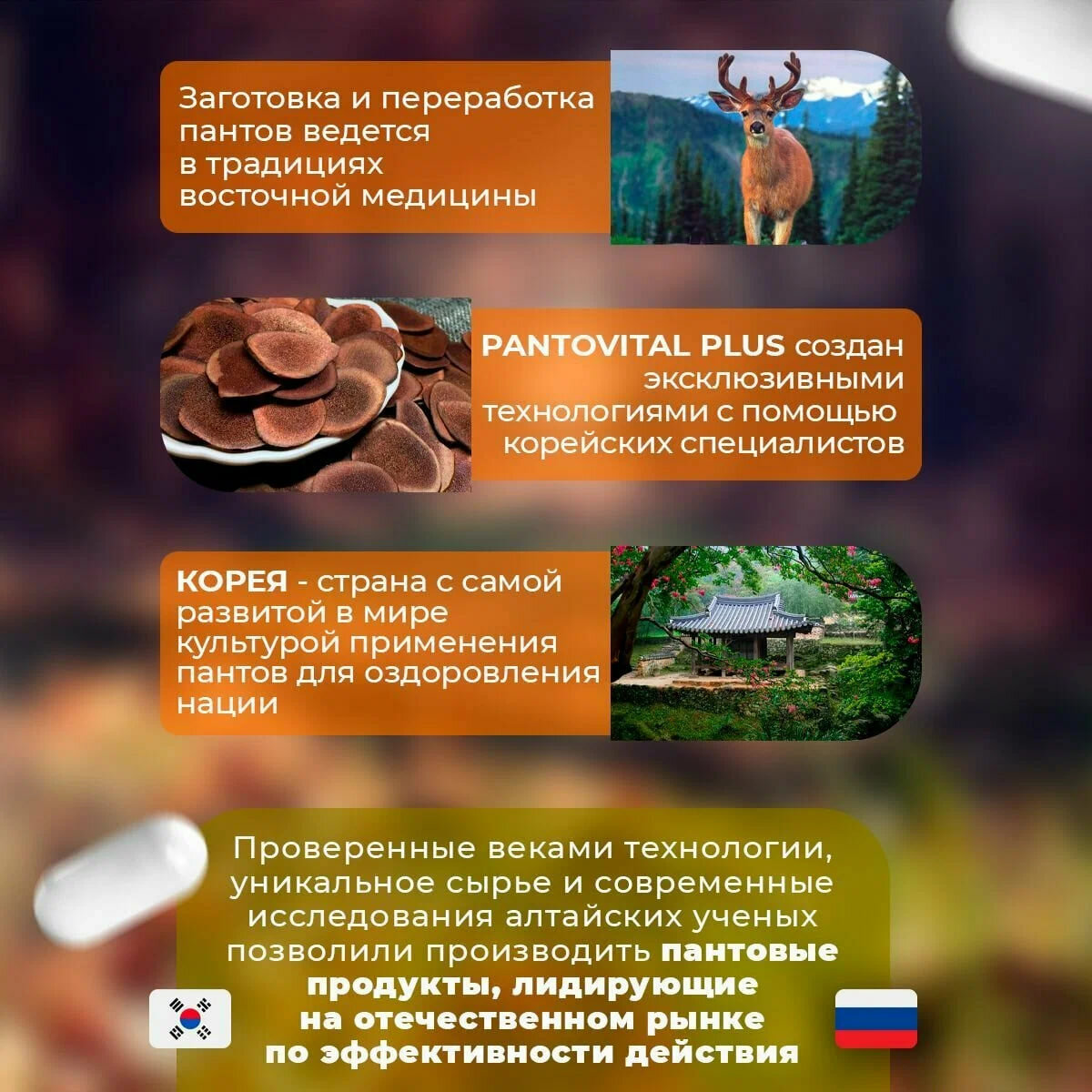 Заготовка и переработка пантов ведется в традициях восточной медицины

PANTOVITAL PLUS создан эксклюзивными технологиями с помощью корейских специалистов

КОРЕЯ - страна с самой развитой в мире культурой применения пантов для оздоровления нации

Проверенные веками технологии, уникальное сырье и современные исследования алтайских ученых позволили производить пантовые продукты, лидирующие на отечественном рынке по эффективности действия